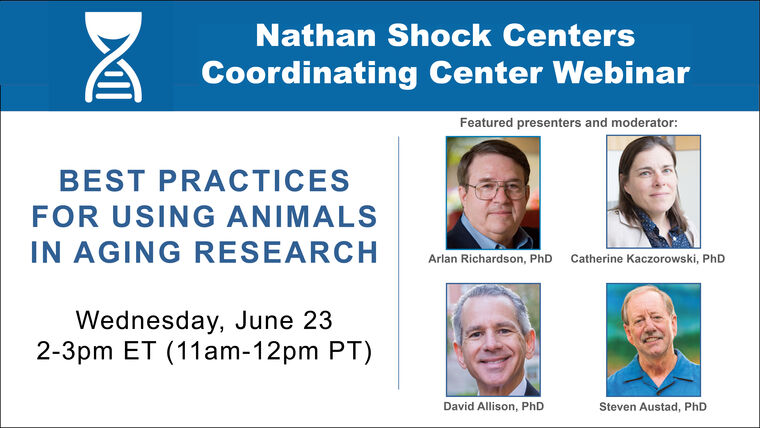 Nathan Shock Centers
Coordinating Center Webinar

BEST PRACTICES FOR USING ANIMALS IN AGING RESEARCH

Wednesday, June 23
2-3pm ET (11am-12pm PT)

Featured presenters and moderator:

Arlan Richardson, PhD

Catherine Kaczorowski, PhD

David Allison, PhD

Steven Austad, PhD